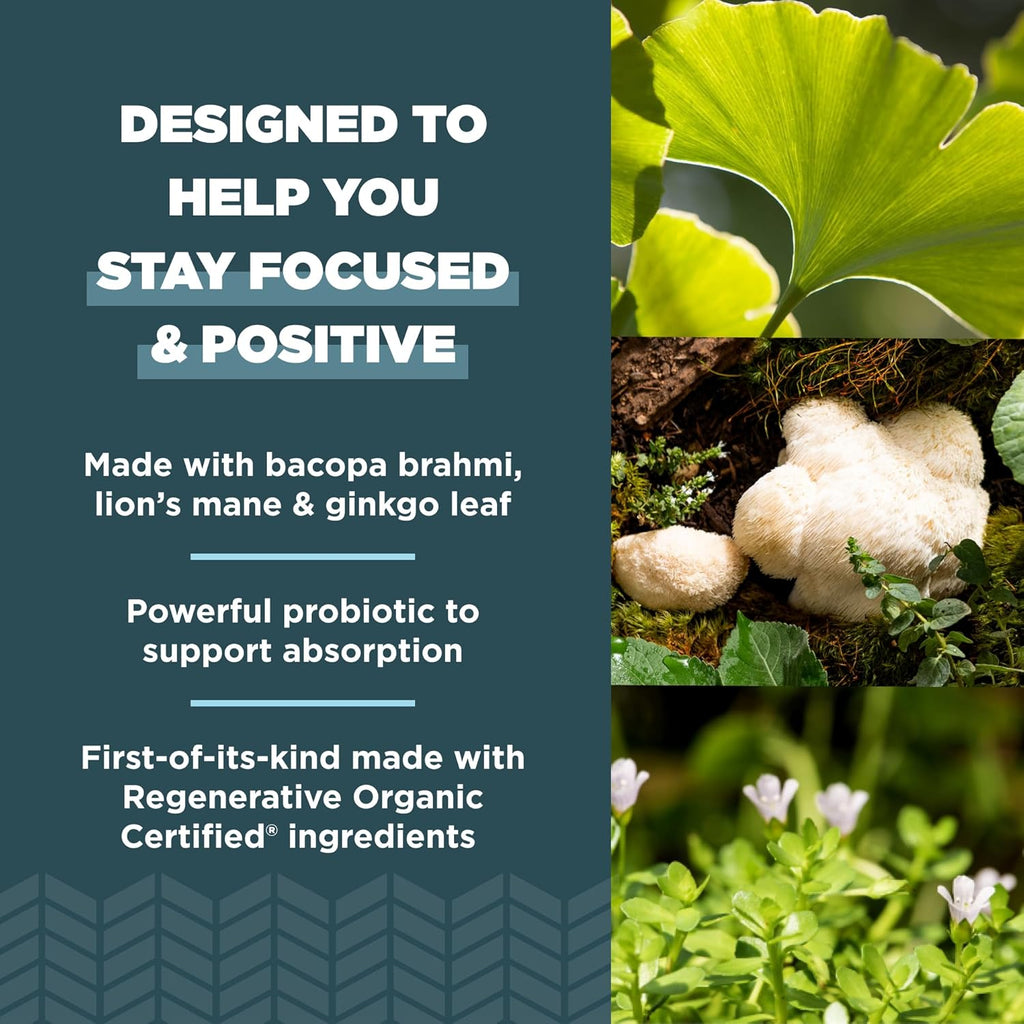 DESIGNED TO HELP YOU STAY FOCUSED & POSITIVE

Made with bacopa brahmi, lion's mane & ginkgo leaf

Powerful probiotic to support absorption

First-of-its-kind made with Regenerative Organic Certified® ingredients